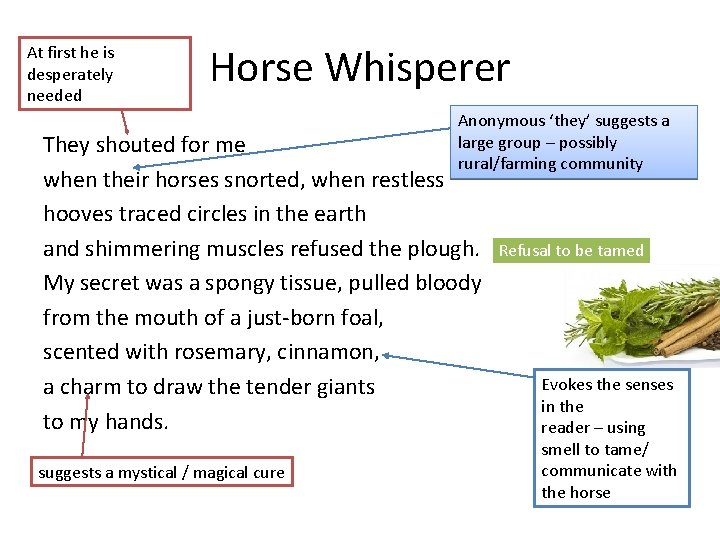 At first he is desperately needed

Horse Whisperer

Anonymous ‘they’ suggests a large group – possibly rural/farming community

They shouted for me
when their horses snorted, when restless
hooves traced circles in the earth
and shimmering muscles refused the plough.
My secret was a spongy tissue, pulled bloody
from the mouth of a just-born foal,
scented with rosemary, cinnamon,
a charm to draw the tender giants
to my hands.

Refusal to be tamed

Evokes the senses in the reader – using smell to tame/ communicate with the horse

suggests a mystical / magical cure